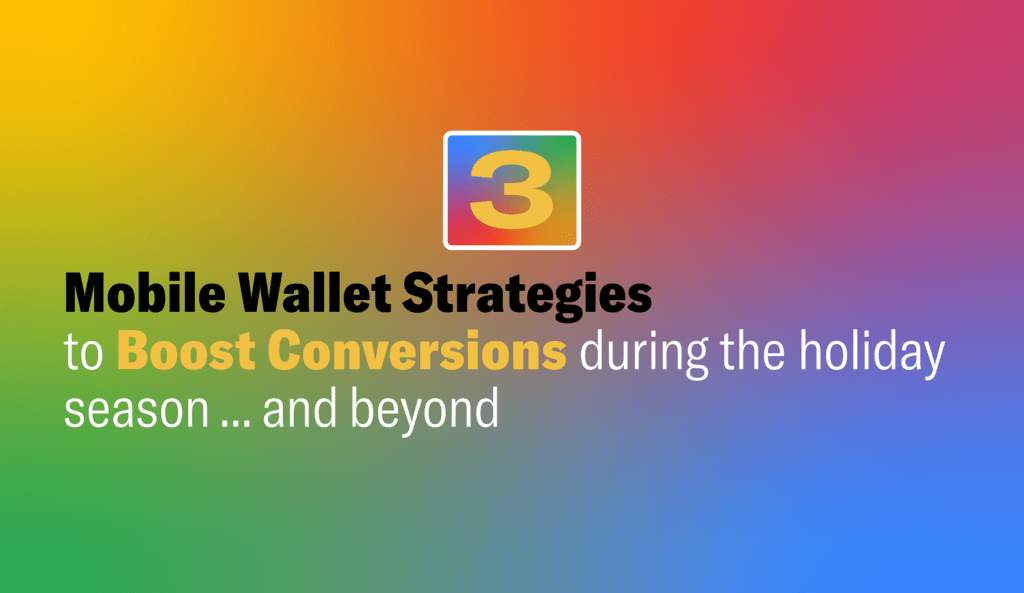 3

Mobile Wallet Strategies to Boost Conversions during the holiday season ... and beyond